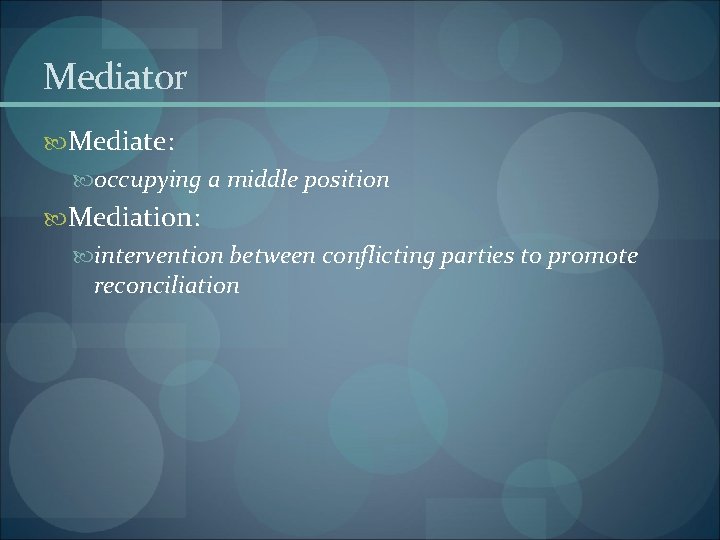 Mediator

Mediate:

occupying a middle position

Mediation:

intervention between conflicting parties to promote reconciliation